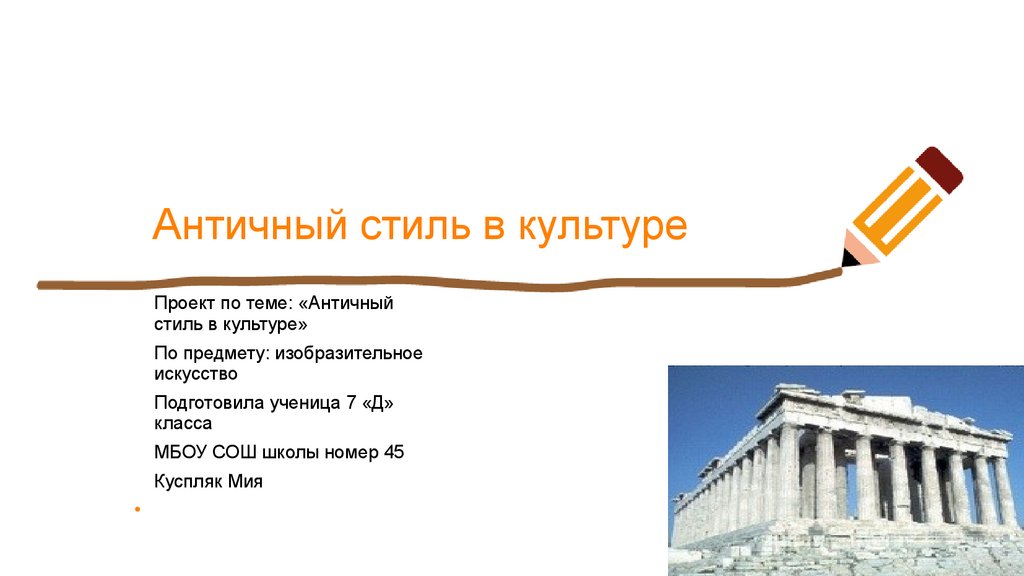 Античный стиль в культуре

Проект по теме: «Античный стиль в культуре»

По предмету: изобразительное искусство

Подготовила ученица 7 «Д» класса

МБОУ СОШ школы номер 45

Куспляк Мия